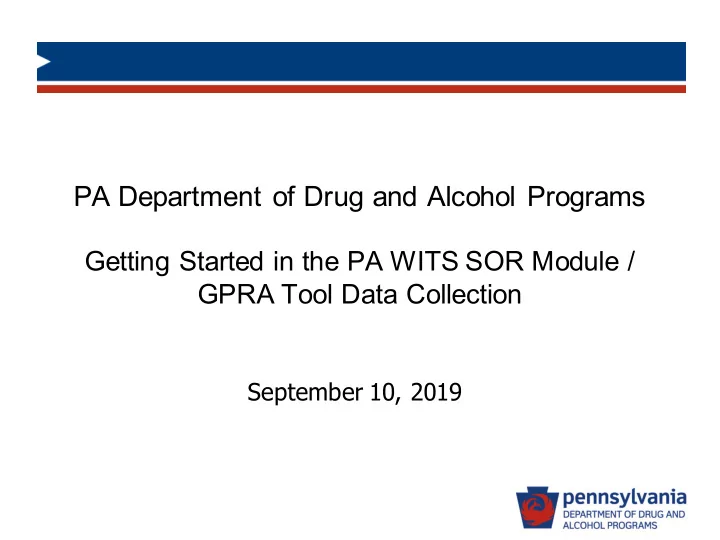 PA Department of Drug and Alcohol Programs

Getting Started in the PA WITS SOR Module / GPRA Tool Data Collection

September 10, 2019

pennsylvania
DEPARTMENT OF DRUG AND ALCOHOL PROGRAMS